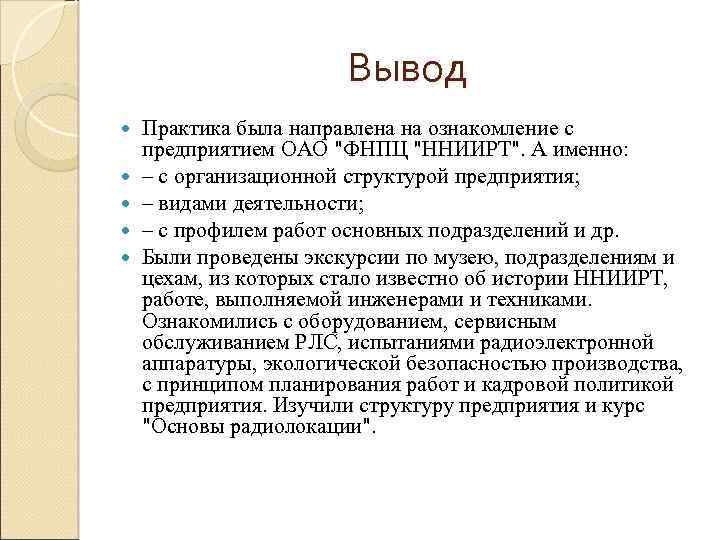 Вывод

Практика была направлена на ознакомление с предприятием ОАО "ФНПЦ "ННИИРТ". А именно:

– с организационной структурой предприятия;

– видами деятельности;

– с профилем работ основных подразделений и др.

Были проведены экскурсии по музею, подразделениям и цехам, из которых стало известно об истории ННИИРТ, работе, выполняемой инженерами и техниками. Ознакомились с оборудованием, сервисным обслуживанием РЛС, испытаниями радиоэлектронной аппаратуры, экологической безопасностью производства, с принципом планирования работ и кадровой политикой предприятия. Изучили структуру предприятия и курс "Основы радиолокации".